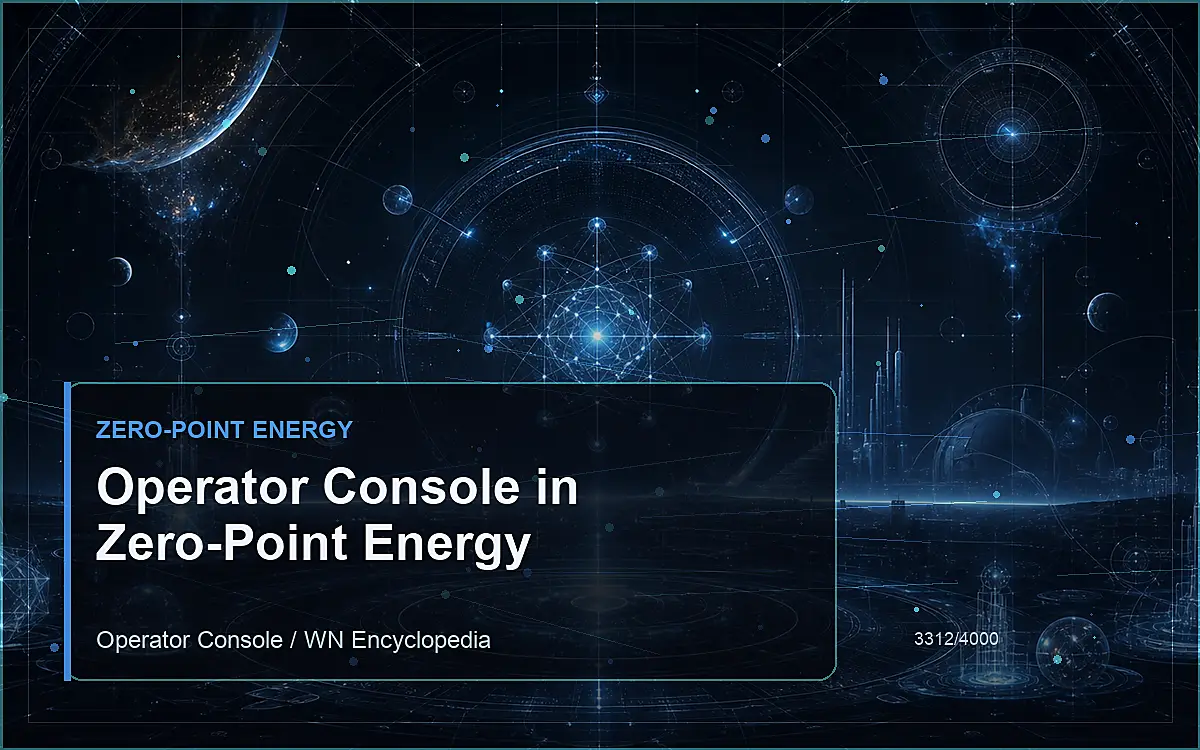 ZERO-POINT ENERGY

Operator Console in Zero-Point Energy

Operator Console / WN Encyclopedia

3312/4000